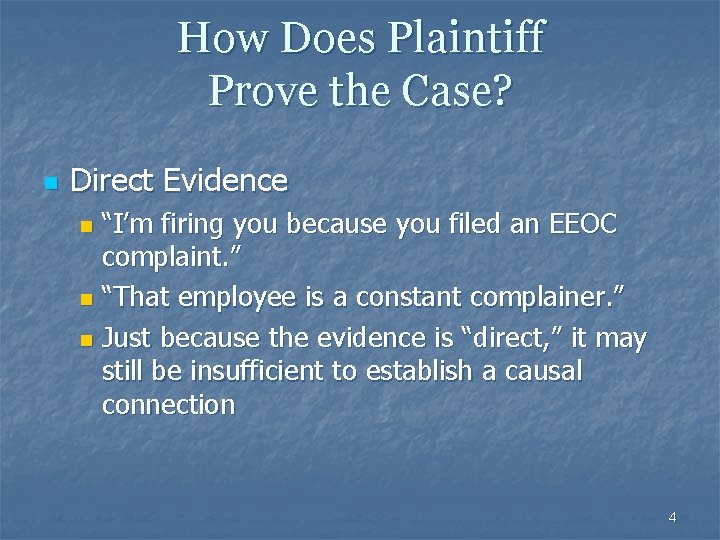 How Does Plaintiff Prove the Case?

Direct Evidence

“I’m firing you because you filed an EEOC complaint.”

“That employee is a constant complainer.”

Just because the evidence is “direct,” it may still be insufficient to establish a causal connection

4